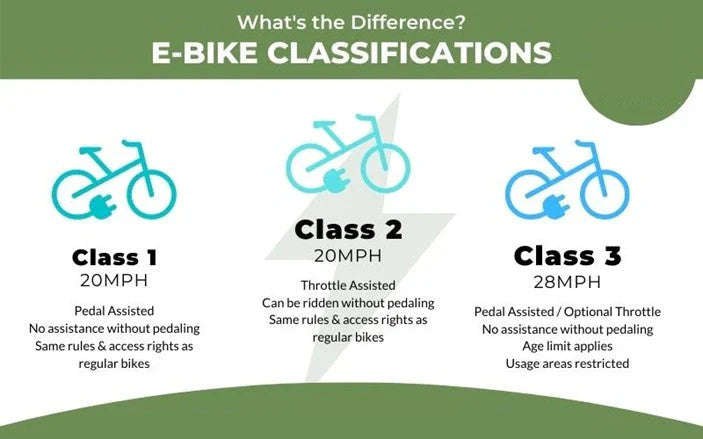 What's the Difference?

E-BIKE CLASSIFICATIONS

Class 1
20MPH

Pedal Assisted
No assistance without pedaling
Same rules & access rights as regular bikes

Class 2
20MPH

Throttle Assisted
Can be ridden without pedaling
Same rules & access rights as regular bikes

Class 3
28MPH

Pedal Assisted / Optional Throttle
No assistance without pedaling
Age limit applies
Usage areas restricted